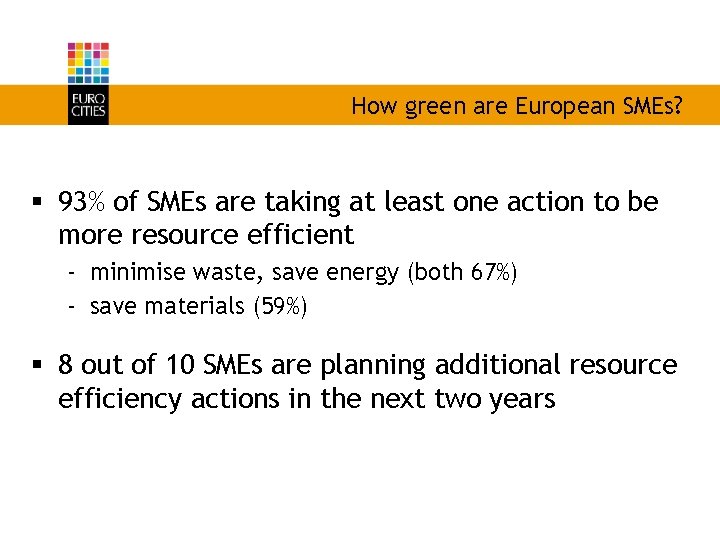 EURO CITIES

How green are European SMEs?

▪ 93% of SMEs are taking at least one action to be more resource efficient
- minimise waste, save energy (both 67%)
- save materials (59%)

▪ 8 out of 10 SMEs are planning additional resource efficiency actions in the next two years